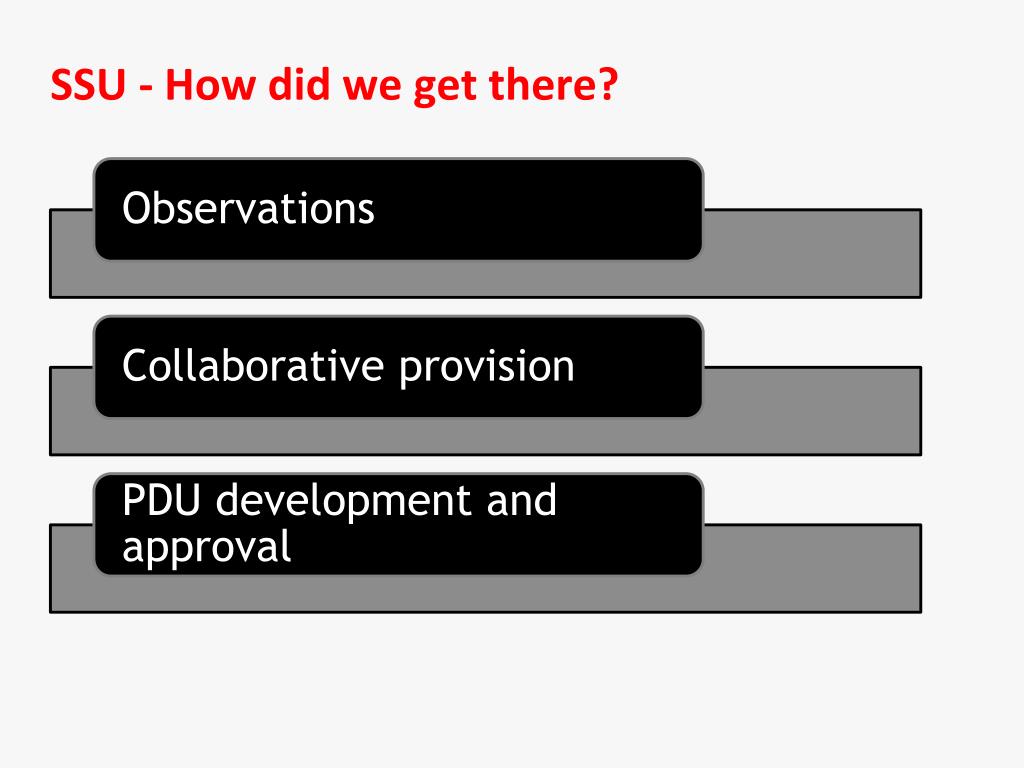 SSU - How did we get there?

Observations

Collaborative provision

PDU development and approval